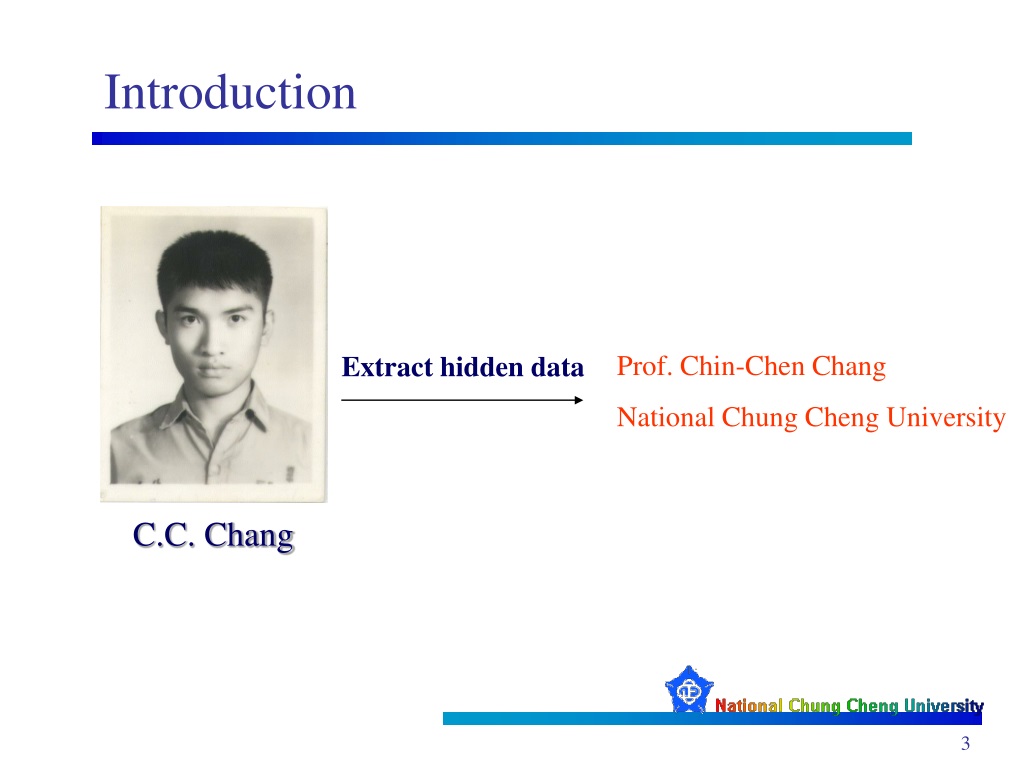 Introduction

Extract hidden data

Prof. Chin-Chen Chang

National Chung Cheng University

C.C. Chang

National Chung Cheng University

3